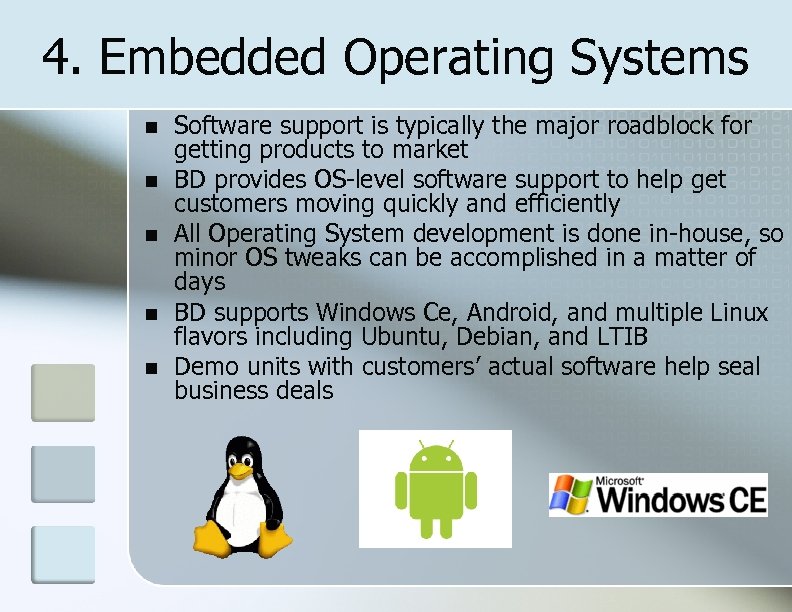 4. Embedded Operating Systems

- Software support is typically the major roadblock for getting products to market
- BD provides OS-level software support to help get customers moving quickly and efficiently
- All Operating System development is done in-house, so minor OS tweaks can be accomplished in a matter of days
- BD supports Windows Ce, Android, and multiple Linux flavors including Ubuntu, Debian, and LTIB
- Demo units with customers' actual software help seal business deals

Microsoft Windows CE